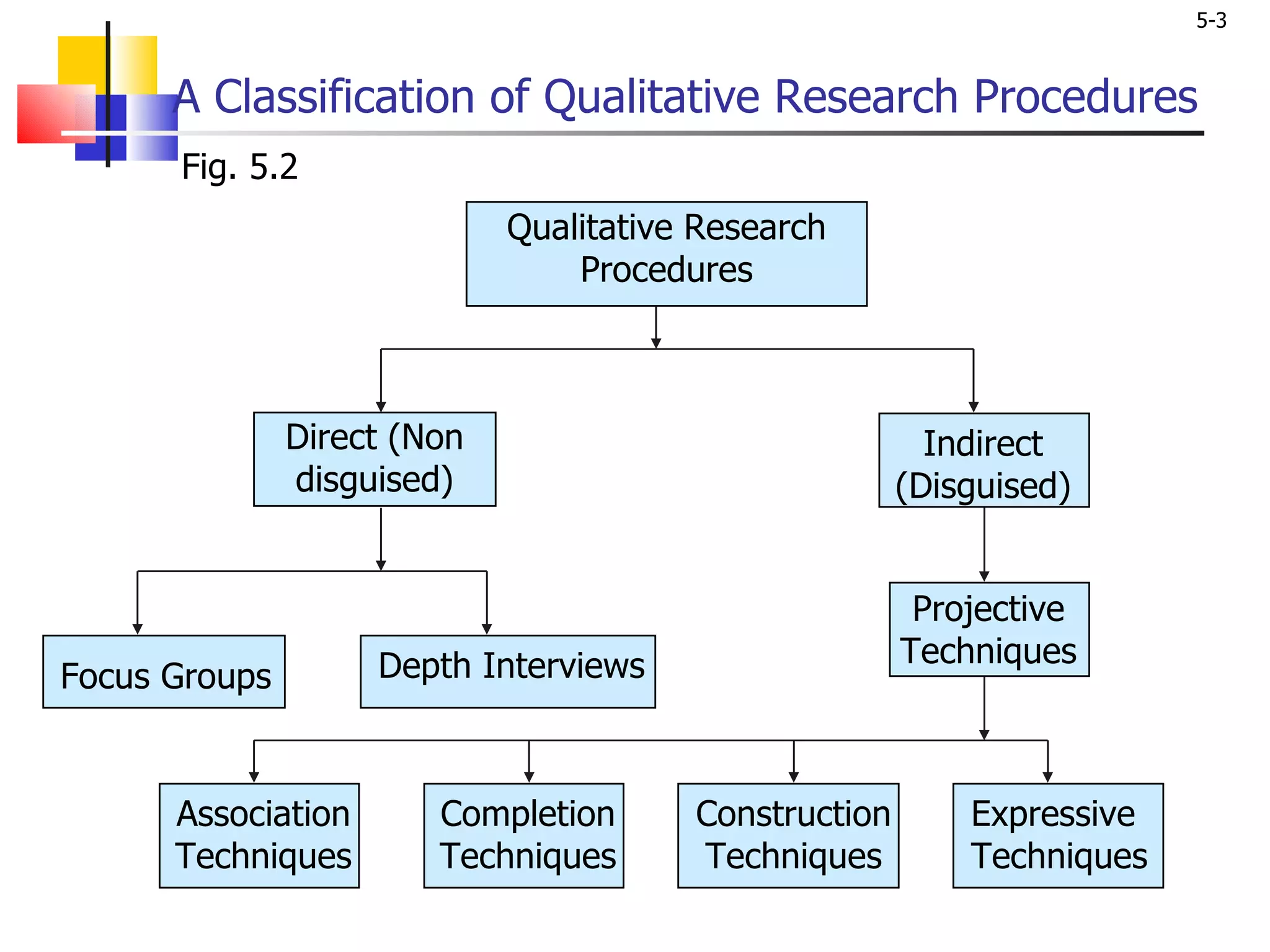 5-3

A Classification of Qualitative Research Procedures

Fig. 5.2

Qualitative Research Procedures

Direct (Non disguised)

Indirect (Disguised)

Focus Groups

Depth Interviews

Projective Techniques

Association Techniques

Completion Techniques

Construction Techniques

Expressive Techniques